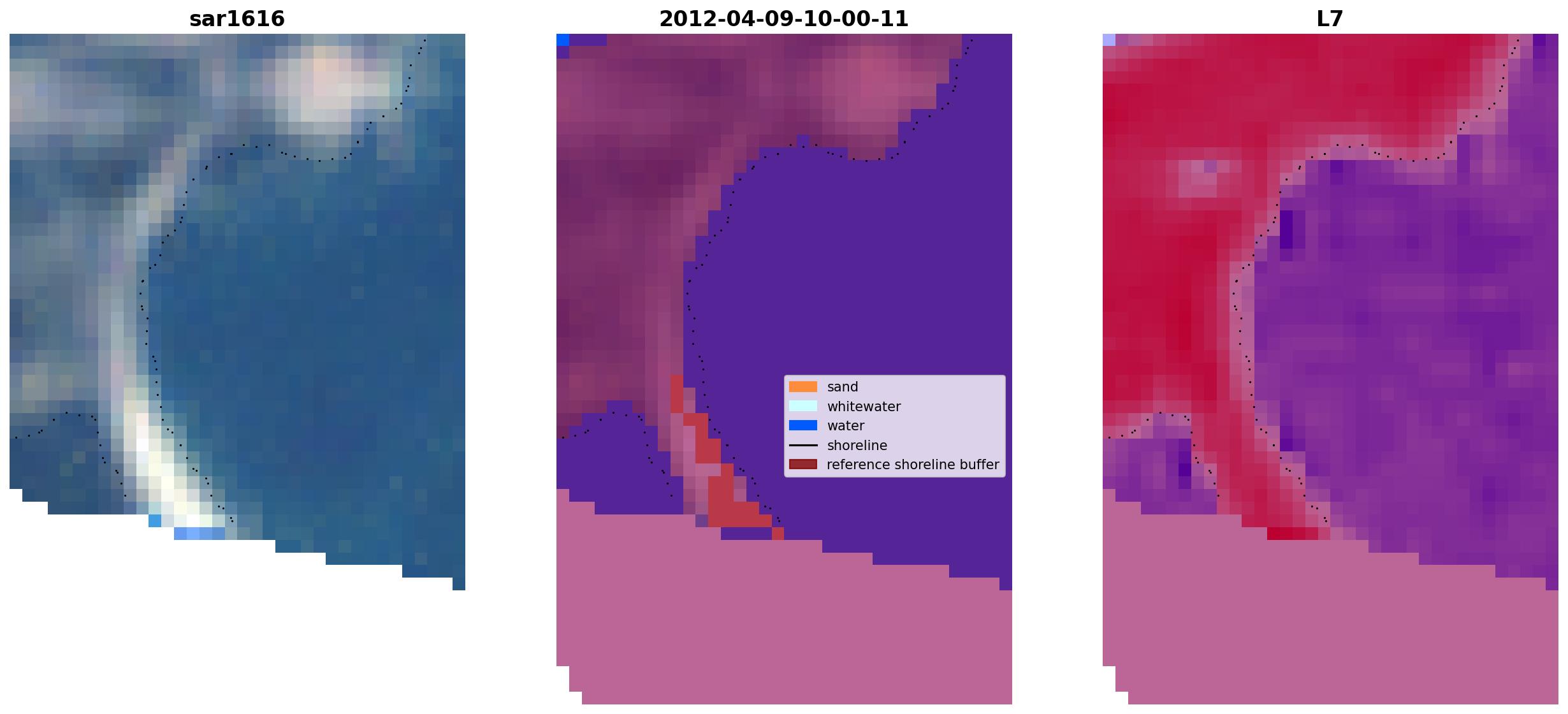 sar1616

2012-04-09-10-00-11

L7

sand
whitewater
water
shoreline
reference shoreline buffer